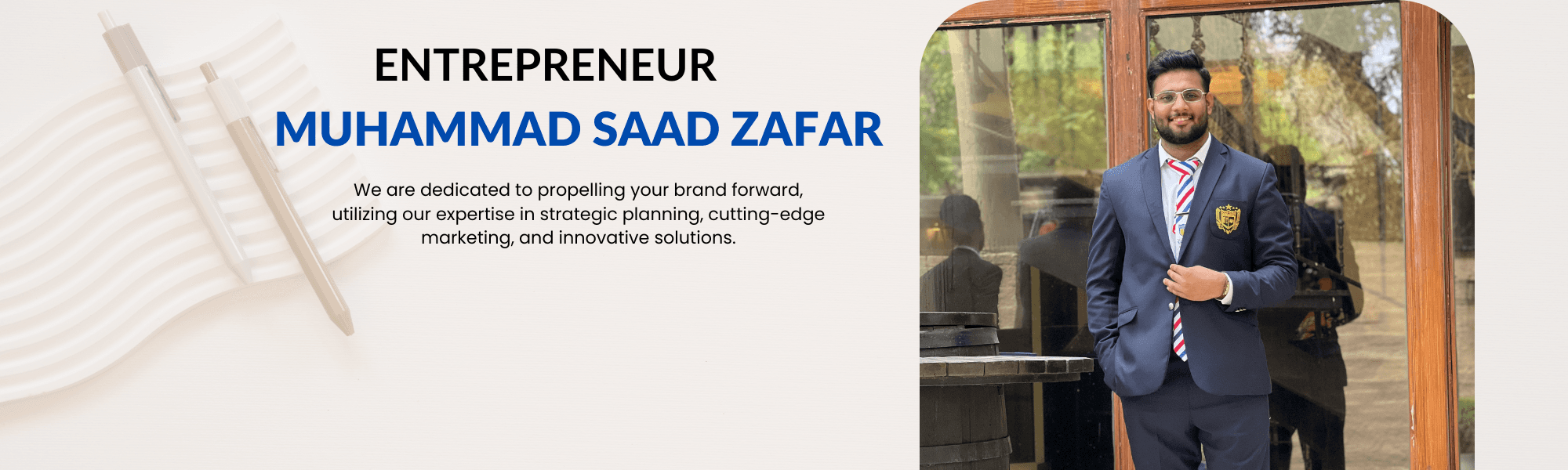 ENTREPRENEUR
MUHAMMAD SAAD ZAFAR

We are dedicated to propelling your brand forward, utilizing our expertise in strategic planning, cutting-edge marketing, and innovative solutions.